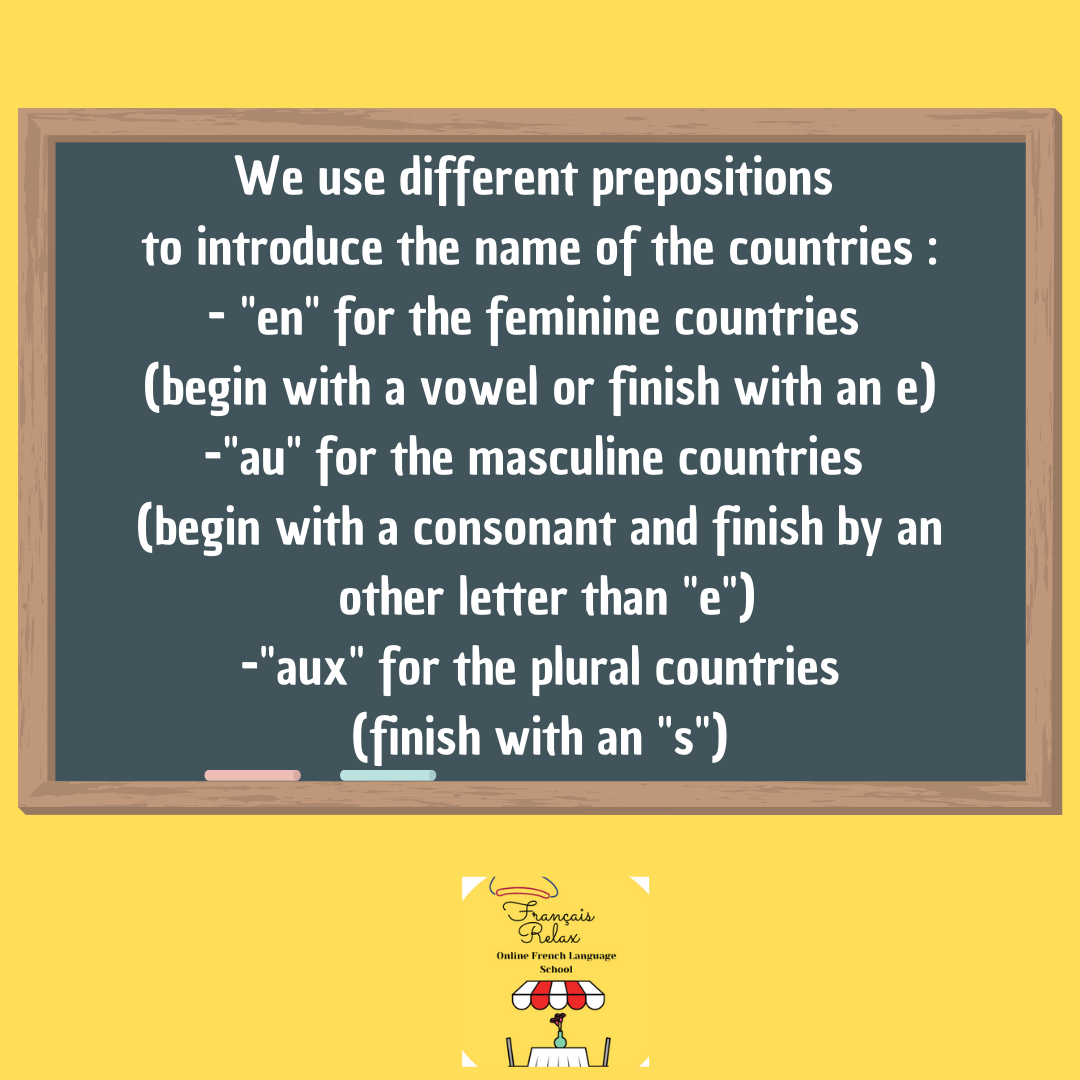 We use different prepositions to introduce the name of the countries :
- "en" for the feminine countries (begin with a vowel or finish with an e)
-"au" for the masculine countries (begin with a consonant and finish by an other letter than "e")
-"aux" for the plural countries (finish with an "s")

Français Relax
Online French Language School